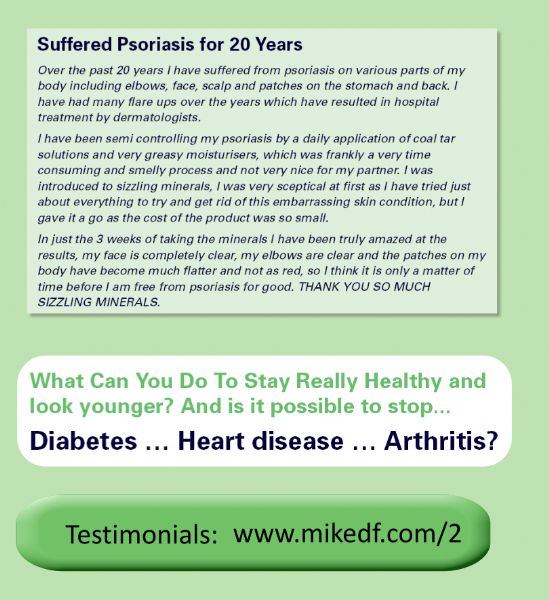 Suffered Psoriasis for 20 Years

Over the past 20 years I have suffered from psoriasis on various parts of my body including elbows, face, scalp and patches on the stomach and back. I have had many flare ups over the years which have resulted in hospital treatment by dermatologists.

I have been semi controlling my psoriasis by a daily application of coal tar solutions and very greasy moisturisers, which was frankly a very time consuming and smelly process and not very nice for my partner. I was introduced to sizzling minerals, I was very sceptical at first as I have tried just about everything to try and get rid of this embarrassing skin condition, but I gave it a go as the cost of the product was so small.

In just the 3 weeks of taking the minerals I have been truly amazed at the results, my face is completely clear, my elbows are clear and the patches on my body have become much flatter and not as red, so I think it is only a matter of time before I am free from psoriasis for good. THANK YOU SO MUCH SIZZLING MINERALS.

What Can You Do To Stay Really Healthy and look younger? And is it possible to stop...

Diabetes ... Heart disease ... Arthritis?

Testimonials: www.mikedf.com/2